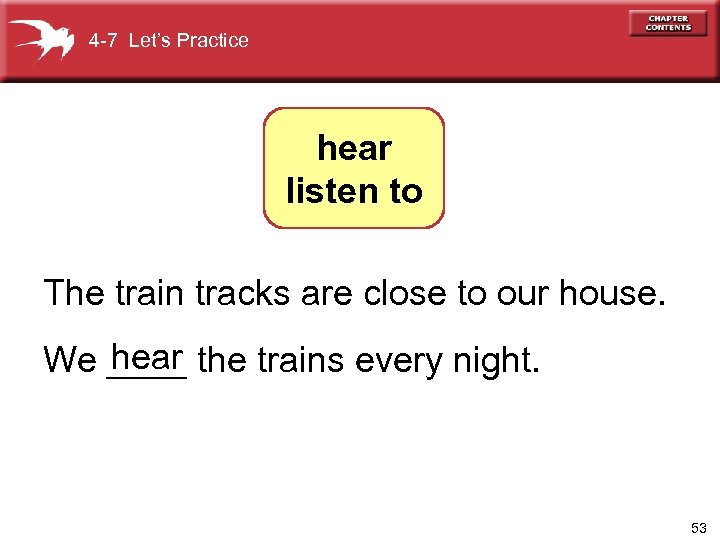 4-7 Let's Practice

CHAPTER CONTENTS

hear
listen to

The train tracks are close to our house.

We hear the trains every night.

53